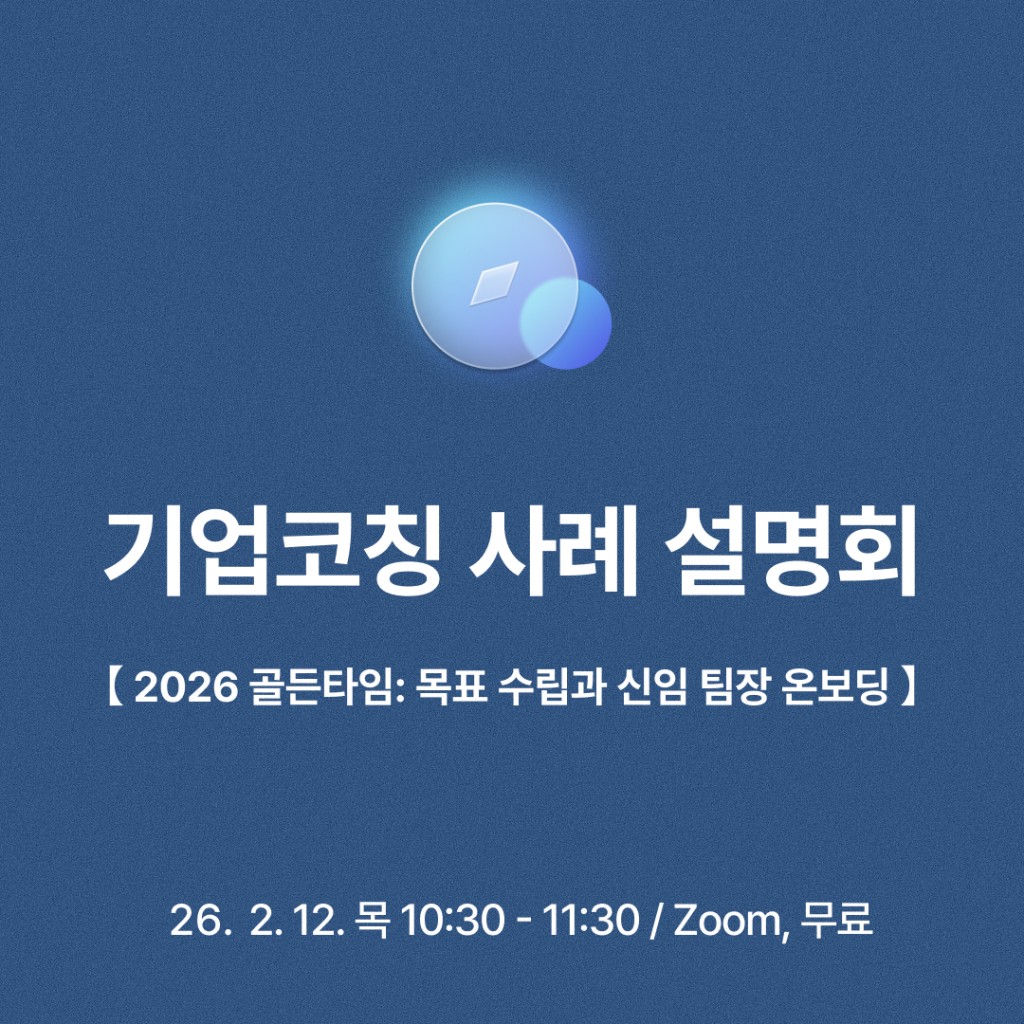 기업코칭 사례 설명회

【 2026 골든타임: 목표 수립과 신임 팀장 온보딩 】

26. 2. 12. 목 10:30 - 11:30 / Zoom, 무료